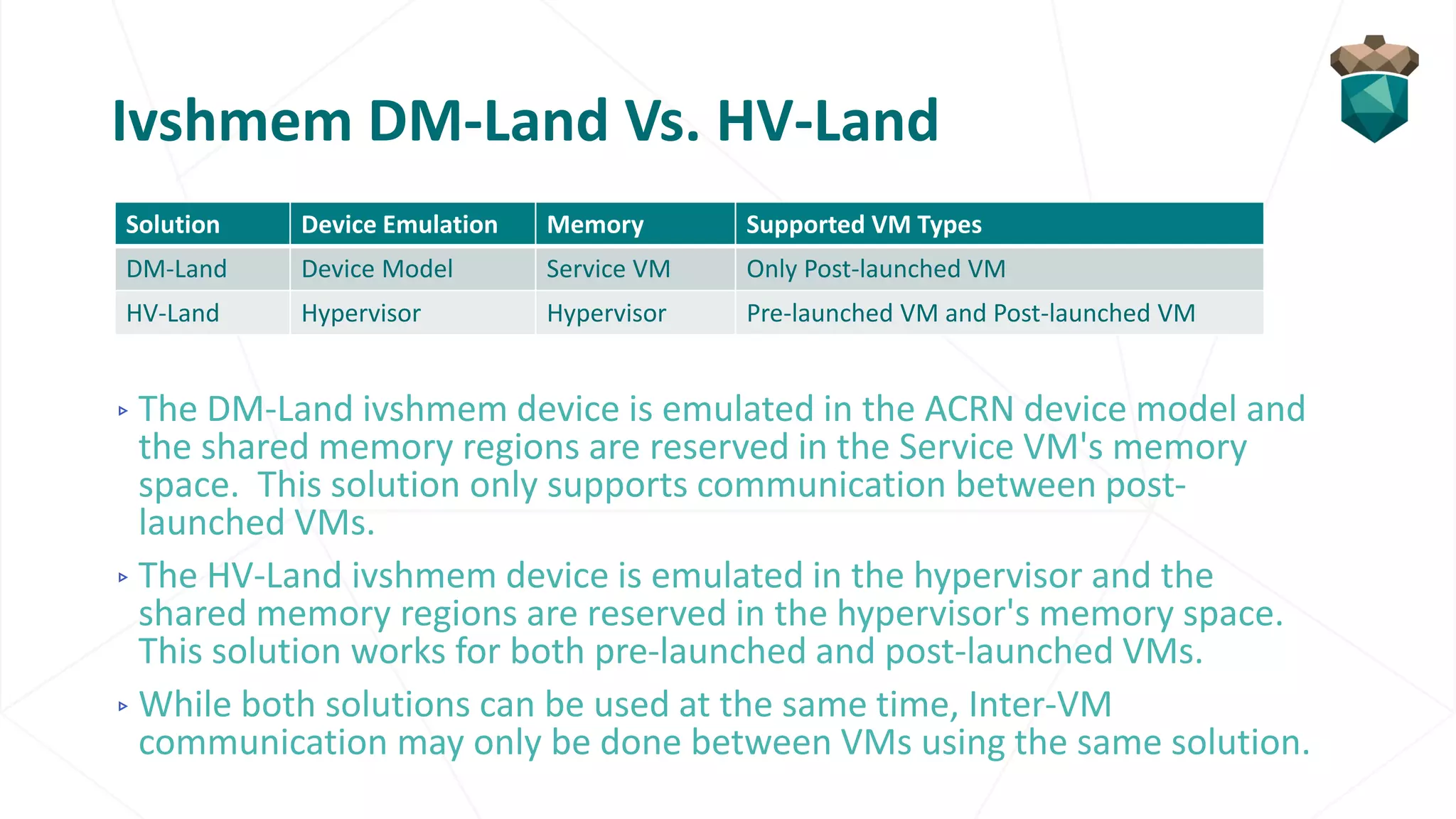 Ivshmem DM-Land Vs. HV-Land

| Solution | Device Emulation | Memory | Supported VM Types |
|---|---|---|---|
| DM-Land | Device Model | Service VM | Only Post-launched VM |
| HV-Land | Hypervisor | Hypervisor | Pre-launched VM and Post-launched VM |

▹ The DM-Land ivshmem device is emulated in the ACRN device model and the shared memory regions are reserved in the Service VM's memory space. This solution only supports communication between post-launched VMs.

▹ The HV-Land ivshmem device is emulated in the hypervisor and the shared memory regions are reserved in the hypervisor's memory space. This solution works for both pre-launched and post-launched VMs.

▹ While both solutions can be used at the same time, Inter-VM communication may only be done between VMs using the same solution.